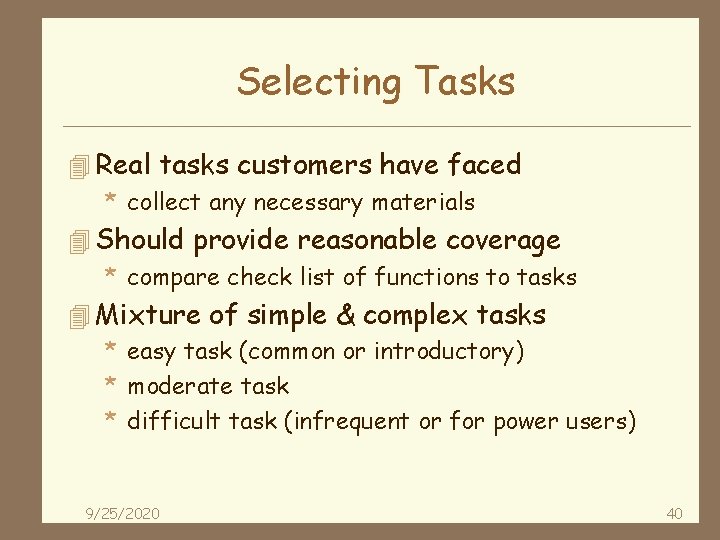 Selecting Tasks

Real tasks customers have faced
* collect any necessary materials

Should provide reasonable coverage
* compare check list of functions to tasks

Mixture of simple & complex tasks
* easy task (common or introductory)
* moderate task
* difficult task (infrequent or for power users)

9/25/2020

40